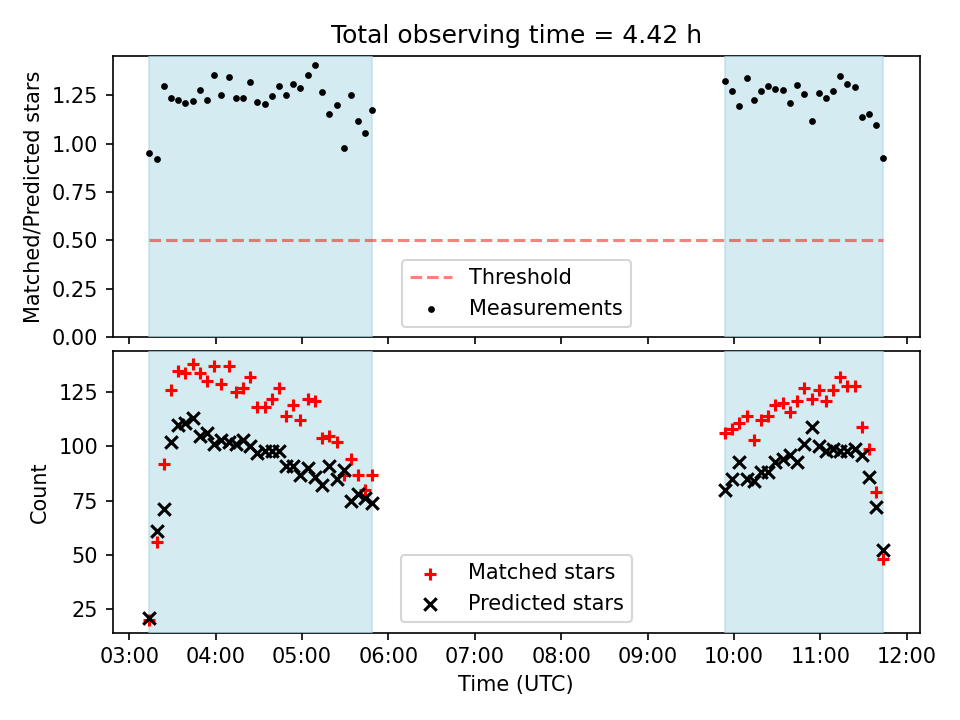 Total observing time = 4.42 h

Matched/Predicted stars

1.25
1.00
0.75
0.50
0.25
0.00

Threshold
Measurements

Count

125
100
75
50
25

Matched stars
Predicted stars

03:00 04:00 05:00 06:00 07:00 08:00 09:00 10:00 11:00 12:00

Time (UTC)